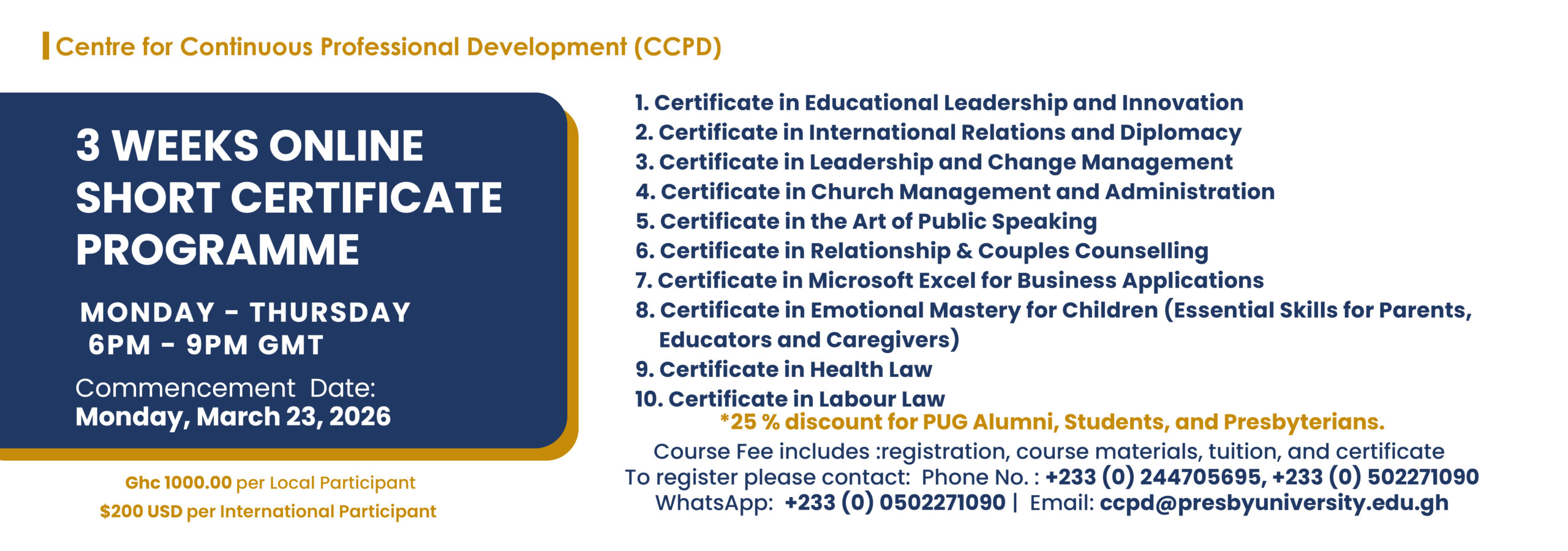 Centre for Continuous Professional Development (CCPD)

3 WEEKS ONLINE SHORT CERTIFICATE PROGRAMME

MONDAY - THURSDAY
6PM - 9PM GMT

Commencement Date:
Monday, March 23, 2026

Ghc 1000.00 per Local Participant
$200 USD per International Participant

1. Certificate in Educational Leadership and Innovation
2. Certificate in International Relations and Diplomacy
3. Certificate in Leadership and Change Management
4. Certificate in Church Management and Administration
5. Certificate in the Art of Public Speaking
6. Certificate in Relationship & Couples Counselling
7. Certificate in Microsoft Excel for Business Applications
8. Certificate in Emotional Mastery for Children (Essential Skills for Parents, Educators and Caregivers)
9. Certificate in Health Law
10. Certificate in Labour Law

*25 % discount for PUG Alumni, Students, and Presbyterians.

Course Fee includes :registration, course materials, tuition, and certificate
To register please contact: Phone No. : +233 (0) 244705695, +233 (0) 502271090
WhatsApp: +233 (0) 0502271090 | Email: ccpd@presbyuniversity.edu.gh